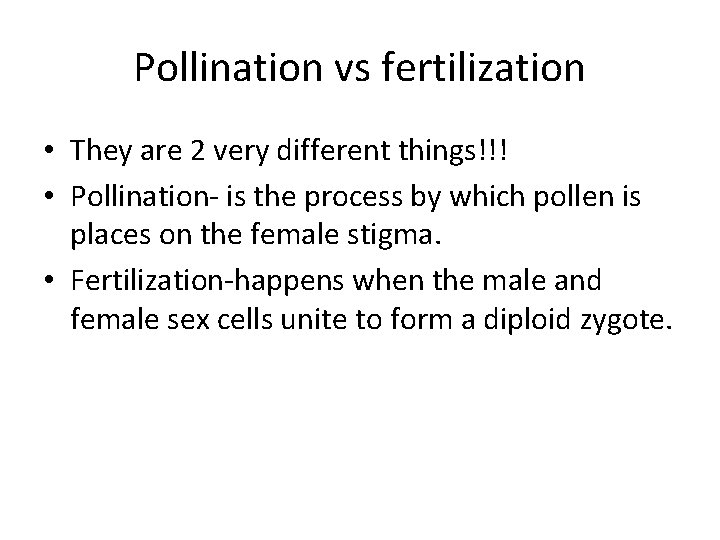 Pollination vs fertilization

• They are 2 very different things!!!
• Pollination- is the process by which pollen is places on the female stigma.
• Fertilization-happens when the male and female sex cells unite to form a diploid zygote.